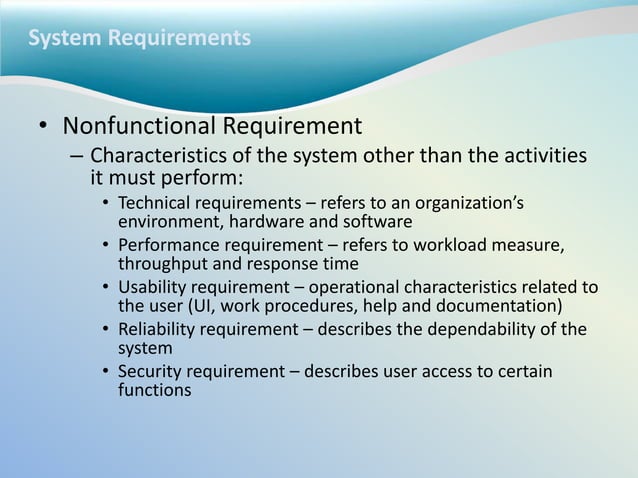 System Requirements

• Nonfunctional Requirement

– Characteristics of the system other than the activities it must perform:

• Technical requirements – refers to an organization's environment, hardware and software

• Performance requirement – refers to workload measure, throughput and response time

• Usability requirement – operational characteristics related to the user (UI, work procedures, help and documentation)

• Reliability requirement – describes the dependability of the system

• Security requirement – describes user access to certain functions